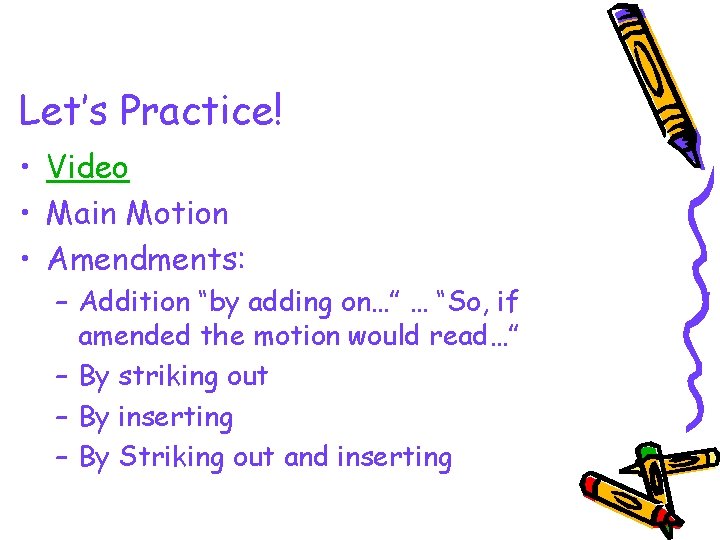 Let's Practice!

• Video
• Main Motion
• Amendments:
  – Addition "by adding on…" … "So, if amended the motion would read…"
  – By striking out
  – By inserting
  – By Striking out and inserting